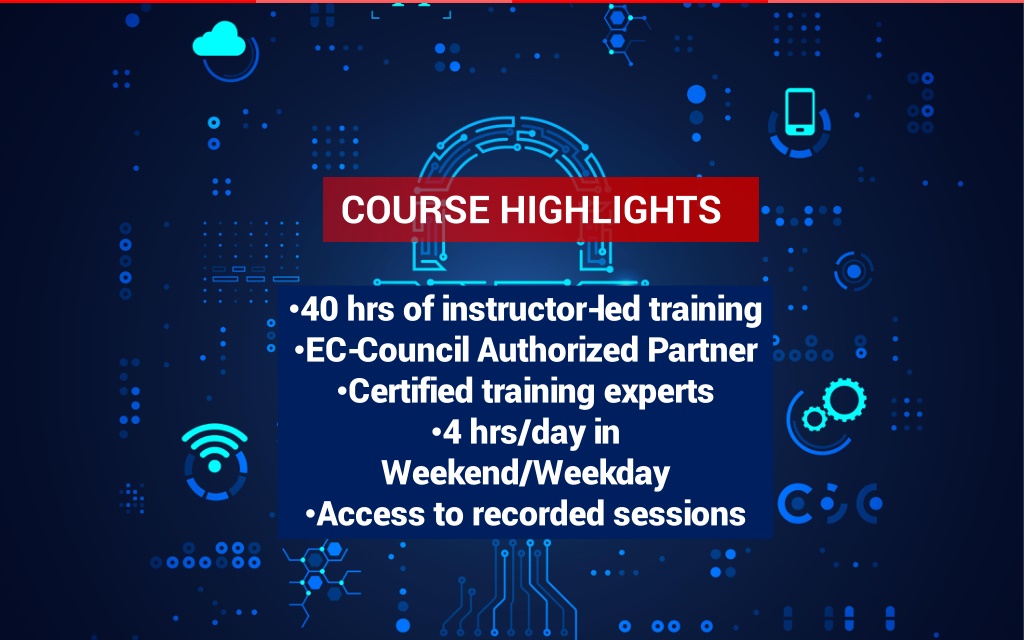 COURSE HIGHLIGHTS

•40 hrs of instructor-led training
•EC-Council Authorized Partner
•Certified training experts
•4 hrs/day in Weekend/Weekday
•Access to recorded sessions